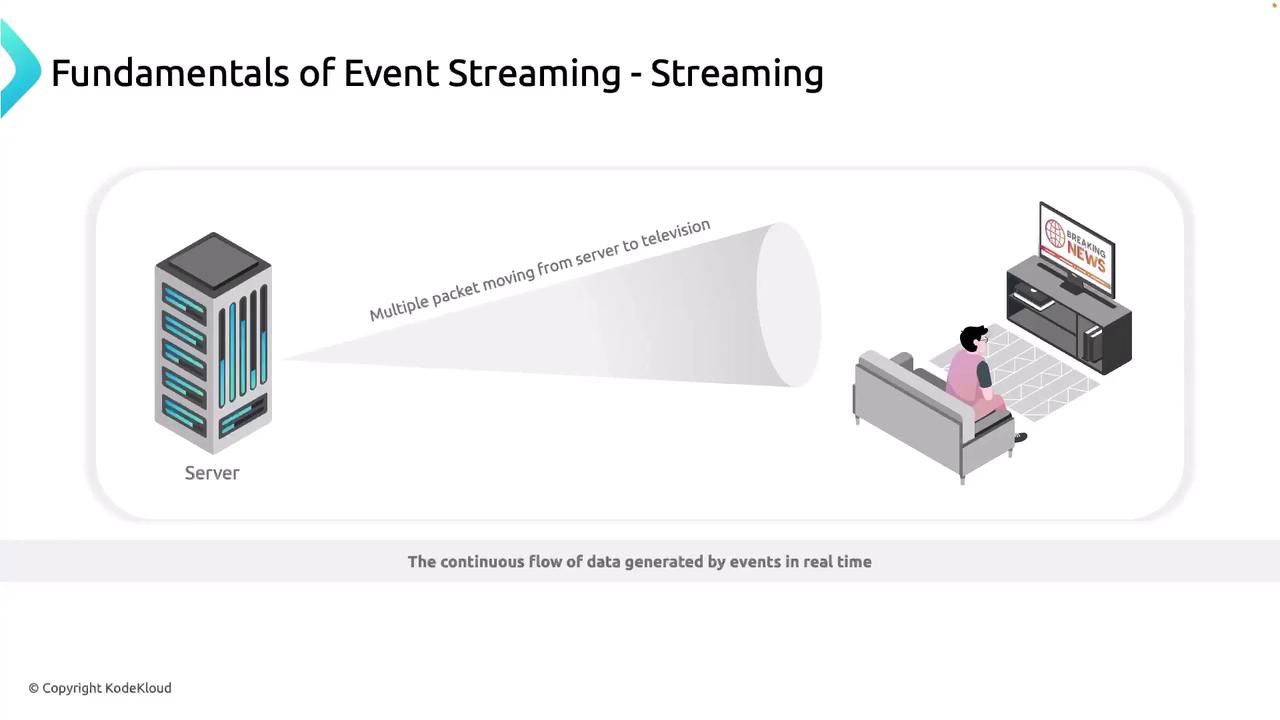 Fundamentals of Event Streaming - Streaming

Multiple packet moving from server to television

BREAKING NEWS

Server

The continuous flow of data generated by events in real time

© Copyright KodeKloud